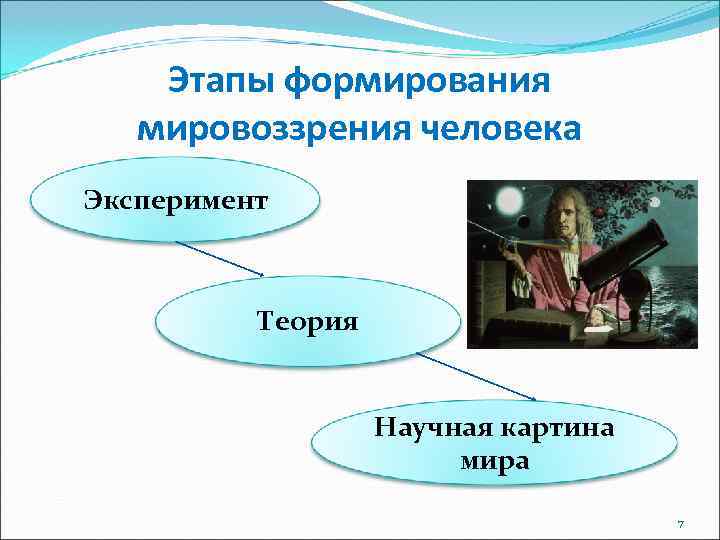 Этапы формирования мировоззрения человека

Эксперимент

Теория

Научная картина мира

7